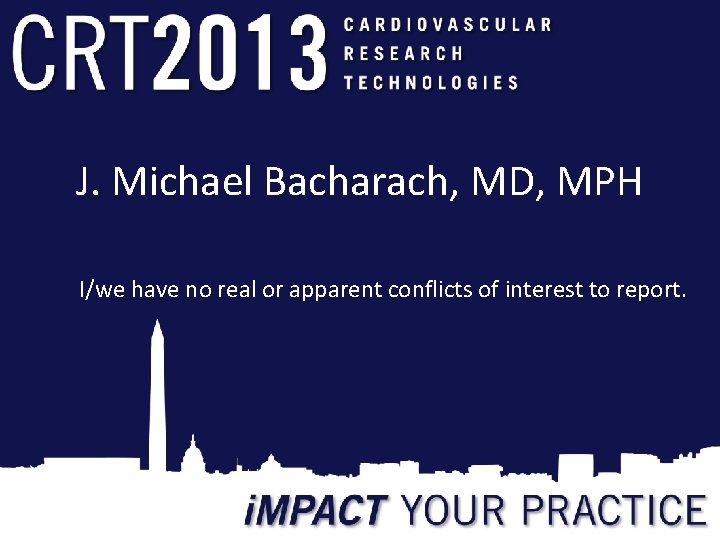 CRT2013 CARDIOVASCULAR RESEARCH TECHNOLOGIES

J. Michael Bacharach, MD, MPH

I/we have no real or apparent conflicts of interest to report.

iMPACT YOUR PRACTICE